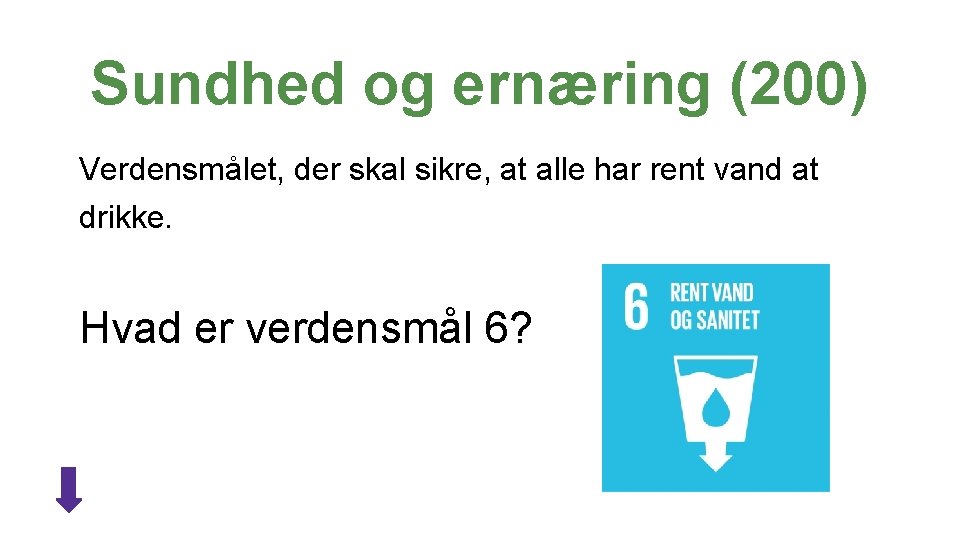 Sundhed og ernæring (200)

Verdensmålet, der skal sikre, at alle har rent vand at drikke.

Hvad er verdensmål 6?

6 RENT VAND OG SANITET